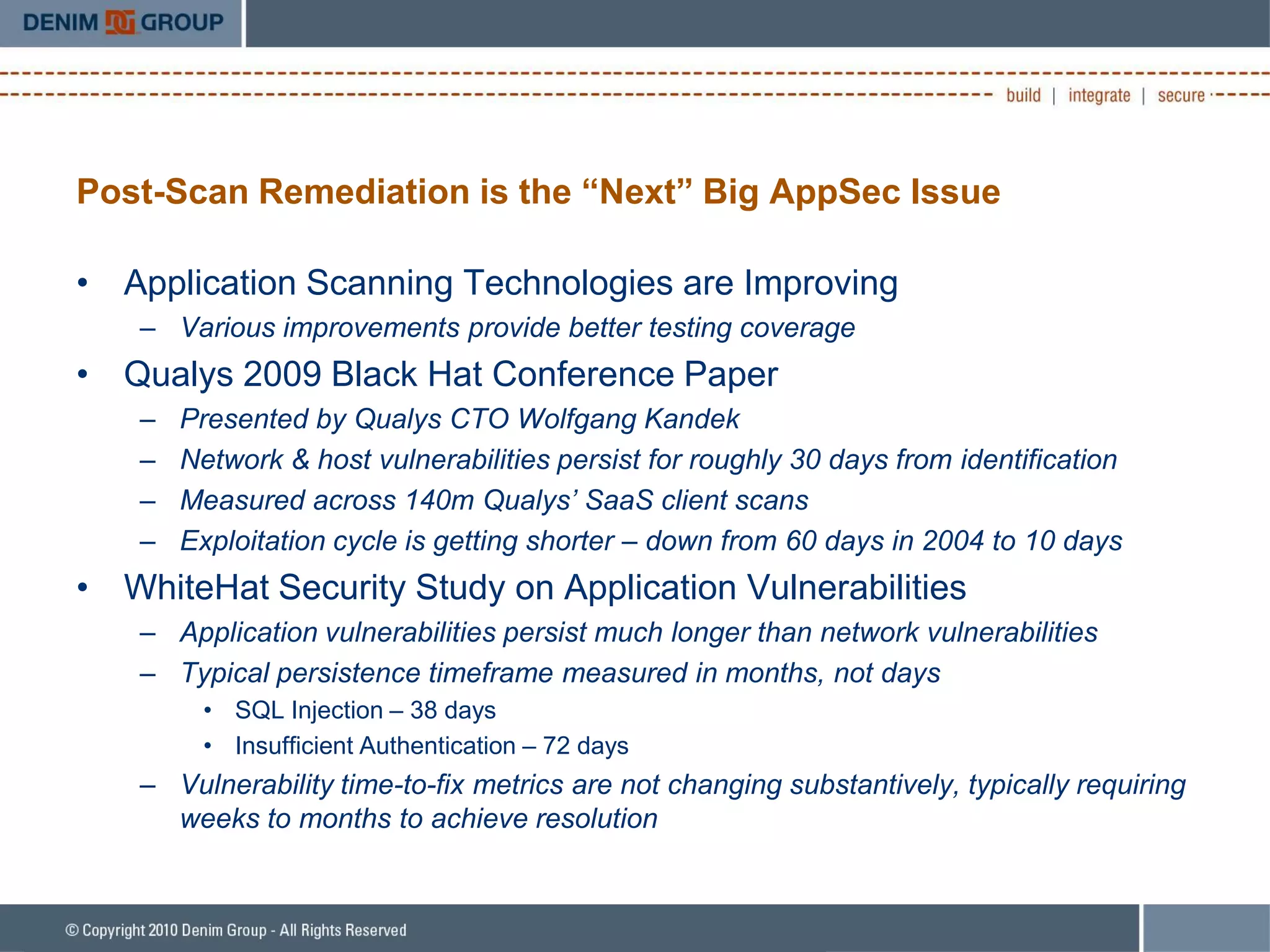 DENIM GROUP

build | integrate | secure

Post-Scan Remediation is the “Next” Big AppSec Issue

• Application Scanning Technologies are Improving
– Various improvements provide better testing coverage
• Qualys 2009 Black Hat Conference Paper
– Presented by Qualys CTO Wolfgang Kandek
– Network & host vulnerabilities persist for roughly 30 days from identification
– Measured across 140m Qualys’ SaaS client scans
– Exploitation cycle is getting shorter – down from 60 days in 2004 to 10 days
• WhiteHat Security Study on Application Vulnerabilities
– Application vulnerabilities persist much longer than network vulnerabilities
– Typical persistence timeframe measured in months, not days
• SQL Injection – 38 days
• Insufficient Authentication – 72 days
– Vulnerability time-to-fix metrics are not changing substantively, typically requiring weeks to months to achieve resolution

© Copyright 2010 Denim Group - All Rights Reserved